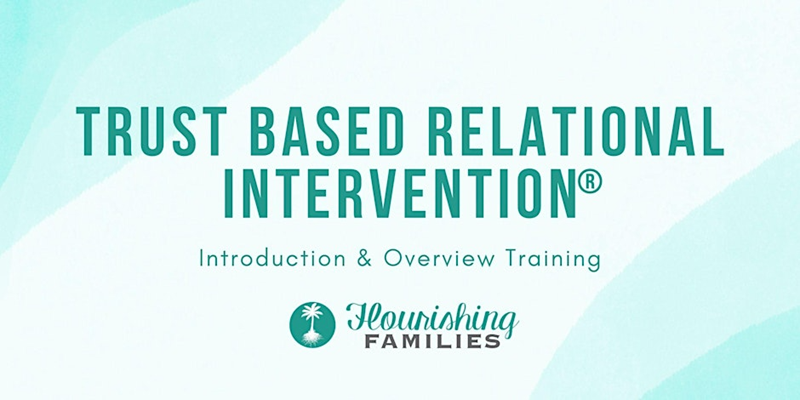 TRUST BASED RELATIONAL INTERVENTION®

Introduction & Overview Training

Flourishing
FAMILIES